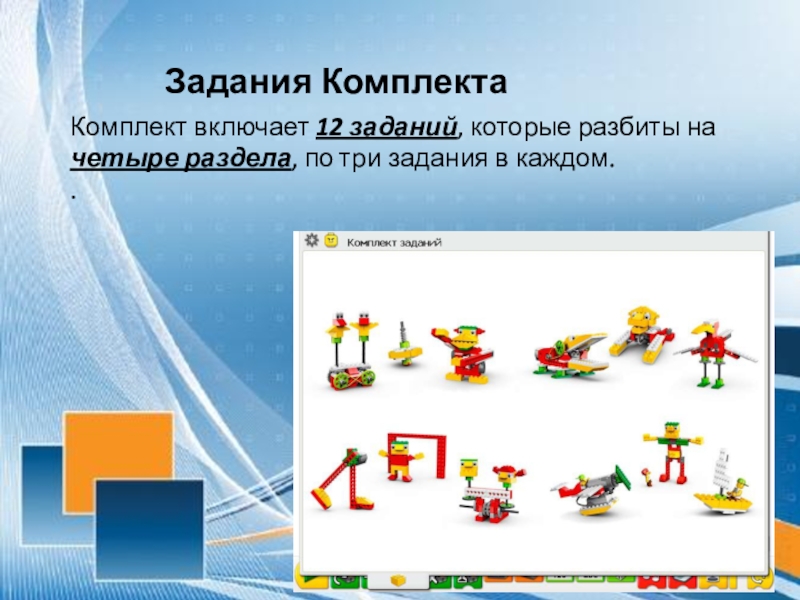 Задания Комплекта

Комплект включает 12 заданий, которые разбиты на четыре раздела, по три задания в каждом.

.

Комплект заданий